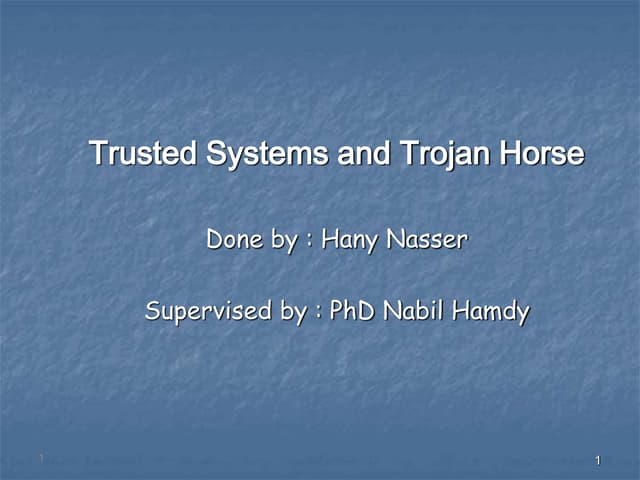 Trusted Systems and Trojan Horse

Done by : Hany Nasser

Supervised by : PhD Nabil Hamdy

1

1